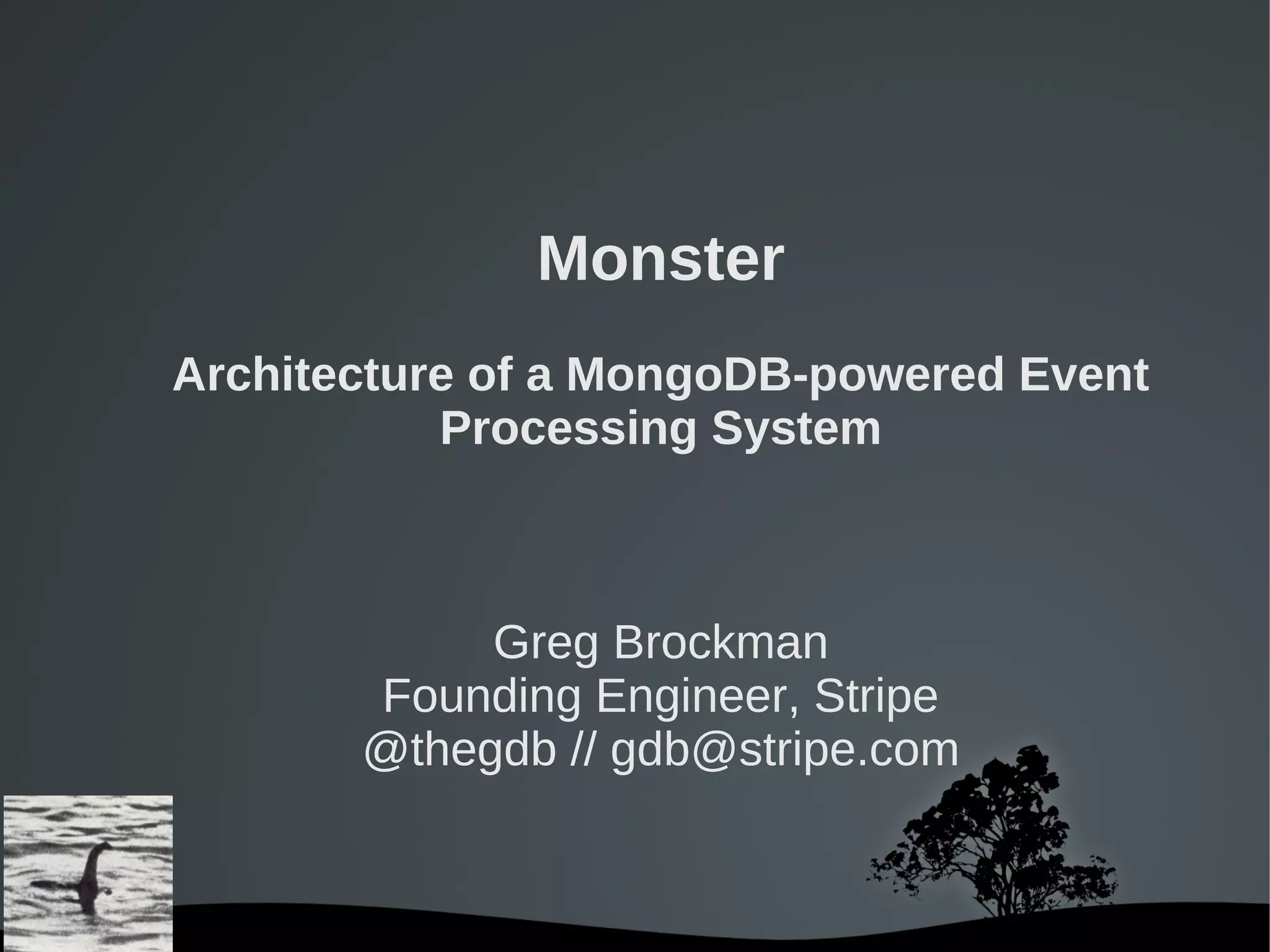 Monster

Architecture of a MongoDB-powered Event Processing System

Greg Brockman
Founding Engineer, Stripe
@thegdb // gdb@stripe.com